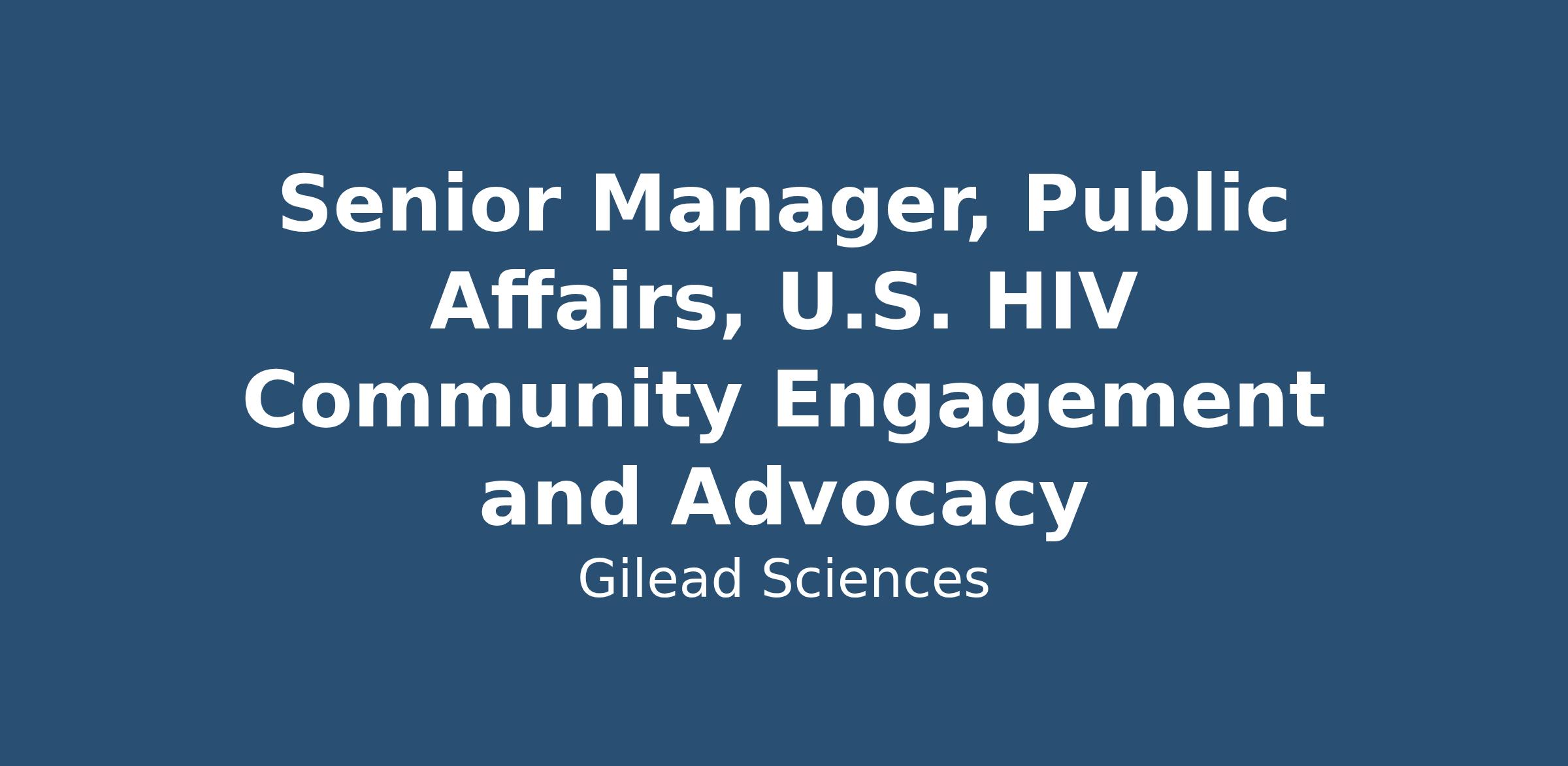 Senior Manager, Public Affairs, U.S. HIV Community Engagement and Advocacy

Gilead Sciences